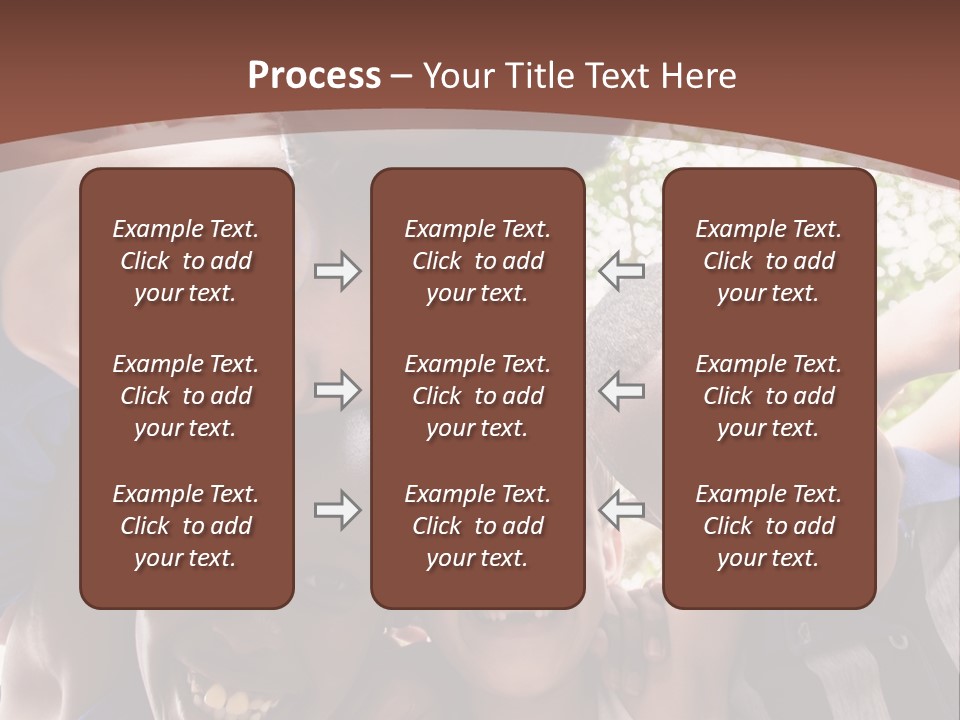 Process – Your Title Text Here

Example Text. Click to add your text.

Example Text. Click to add your text.

Example Text. Click to add your text.

Example Text. Click to add your text.

Example Text. Click to add your text.

Example Text. Click to add your text.

Example Text. Click to add your text.

Example Text. Click to add your text.

Example Text. Click to add your text.